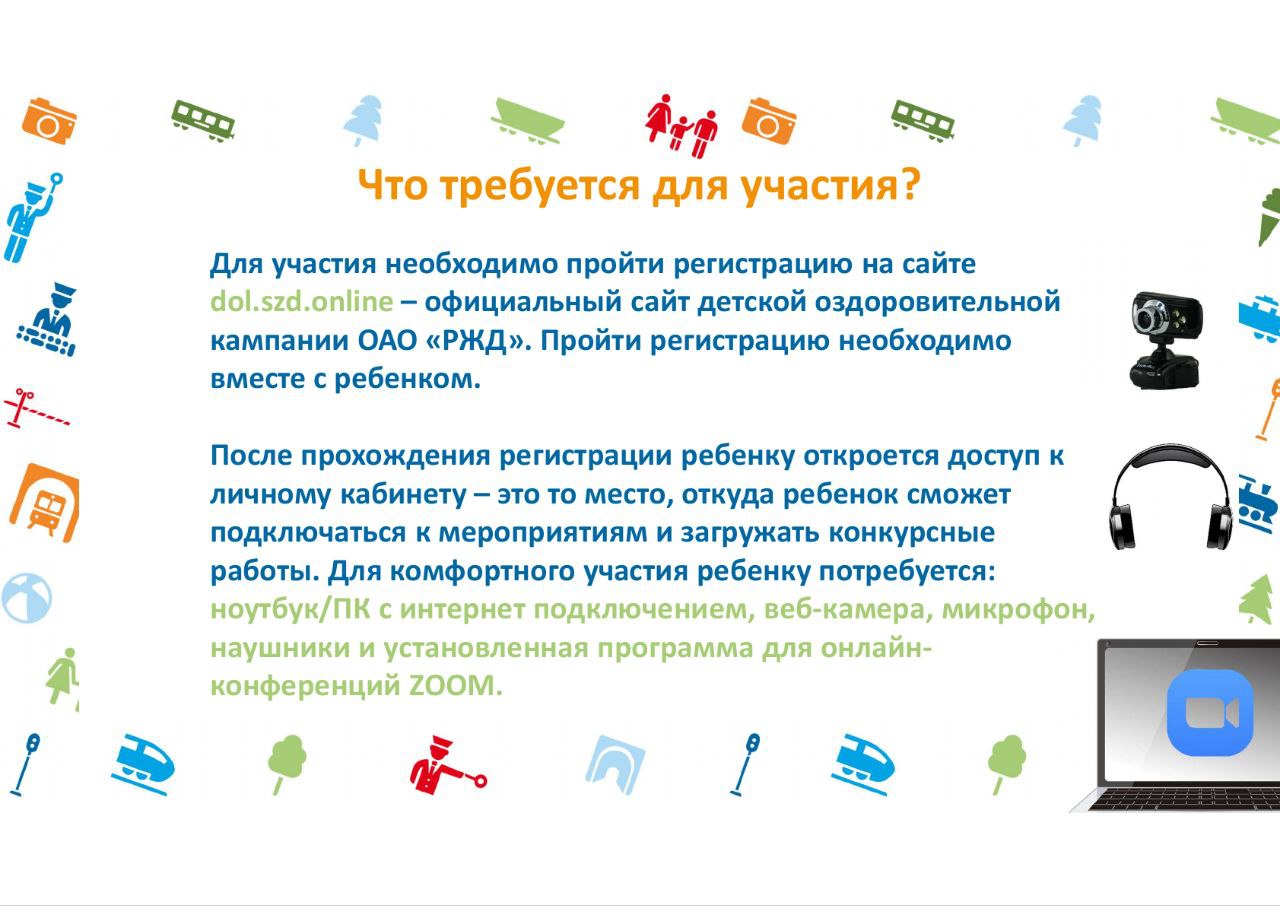 Что требуется для участия?

Для участия необходимо пройти регистрацию на сайте dol.szd.online – официальный сайт детской оздоровительной кампании ОАО «РЖД». Пройти регистрацию необходимо вместе с ребенком.

После прохождения регистрации ребенку откроется доступ к личному кабинету – это то место, откуда ребенок сможет подключаться к мероприятиям и загружать конкурсные работы. Для комфортного участия ребенку потребуется: ноутбук/ПК с интернет подключением, веб-камера, микрофон, наушники и установленная программа для онлайн-конференций ZOOM.